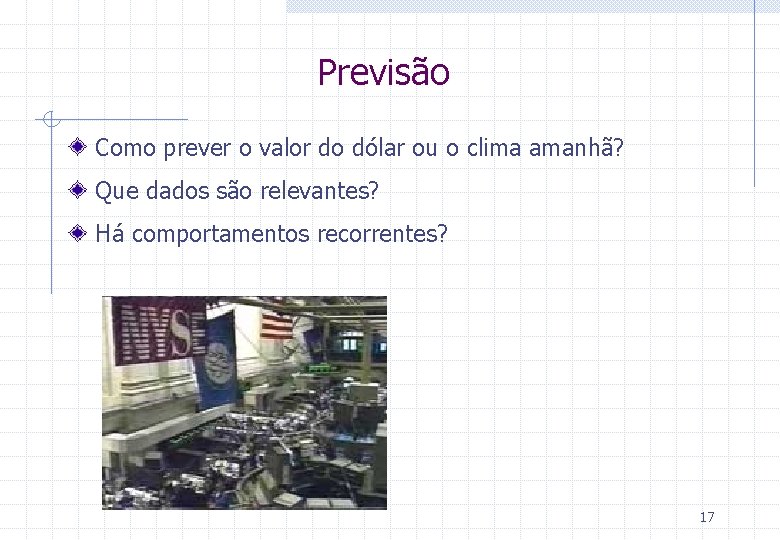 Previsão

Como prever o valor do dólar ou o clima amanhã?

Que dados são relevantes?

Há comportamentos recorrentes?

NYSE

17